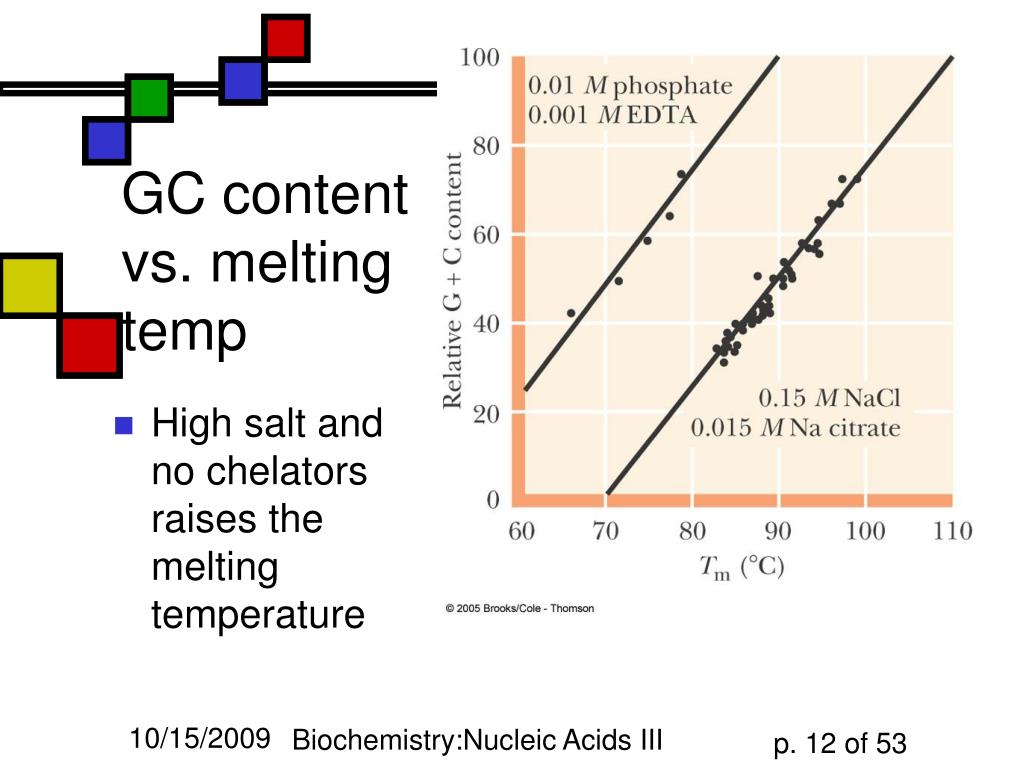 GC content vs. melting temp

High salt and no chelators raises the melting temperature

100
80
60
40
20
0
Relative G + C content
0.01 $M$ phosphate
0.001 $M$ EDTA
0.15 $M$ NaCl
0.015 $M$ Na citrate
60 70 80 90 100 110
$T_m$ (°C)

© 2005 Brooks/Cole - Thomson

10/15/2009 Biochemistry:Nucleic Acids III p. 12 of 53